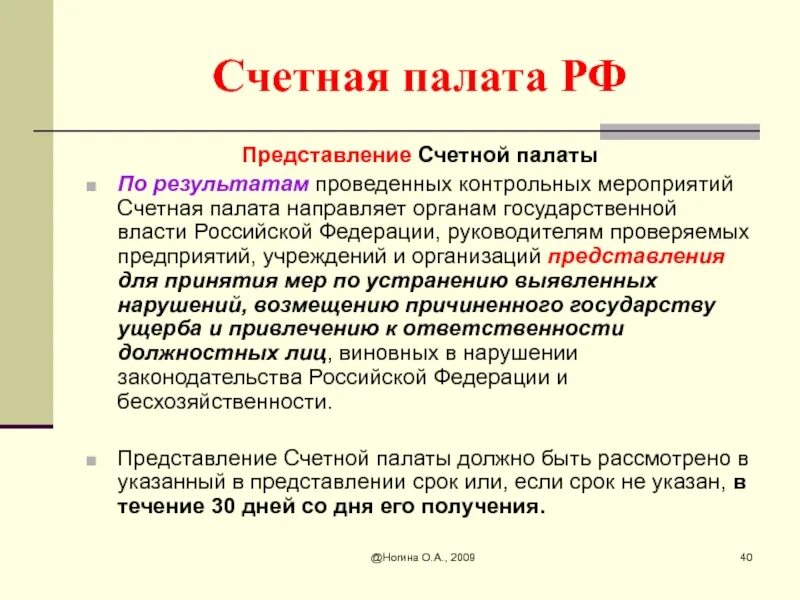 Счетная палата РФ

Представление Счетной палаты

По результатам проведенных контрольных мероприятий Счетная палата направляет органам государственной власти Российской Федерации, руководителям проверяемых предприятий, учреждений и организаций представления для принятия мер по устранению выявленных нарушений, возмещению причиненного государству ущерба и привлечению к ответственности должностных лиц, виновных в нарушении законодательства Российской Федерации и бесхозяйственности.

Представление Счетной палаты должно быть рассмотрено в указанный в представлении срок или, если срок не указан, в течение 30 дней со дня его получения.

@Ногина О.А., 2009

40